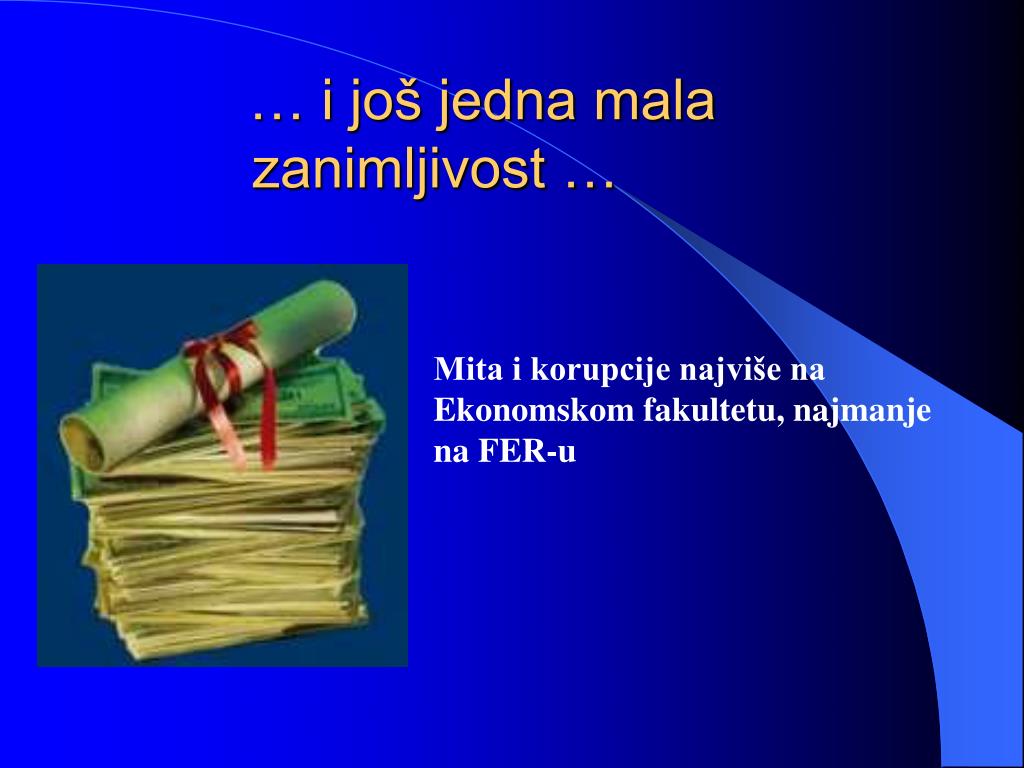 … i još jedna mala zanimljivost …

Mita i korupcije najviše na Ekonomskom fakultetu, najmanje na FER-u